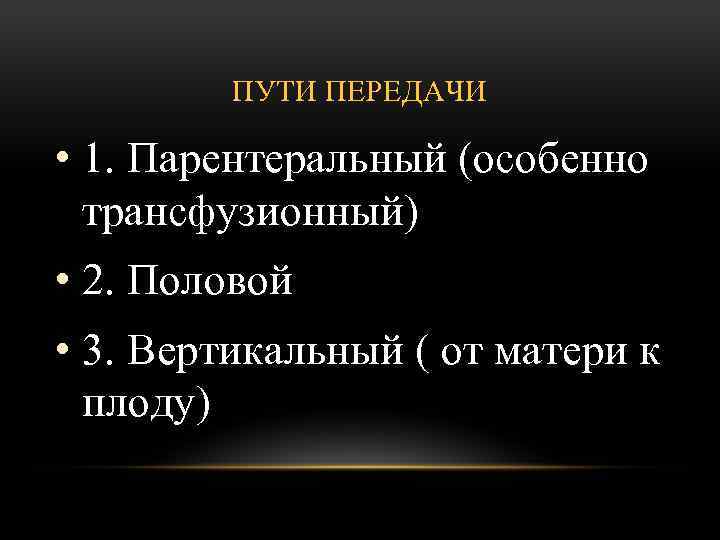 ПУТИ ПЕРЕДАЧИ

• 1. Парентеральный (особенно трансфузионный)

• 2. Половой

• 3. Вертикальный ( от матери к плоду)